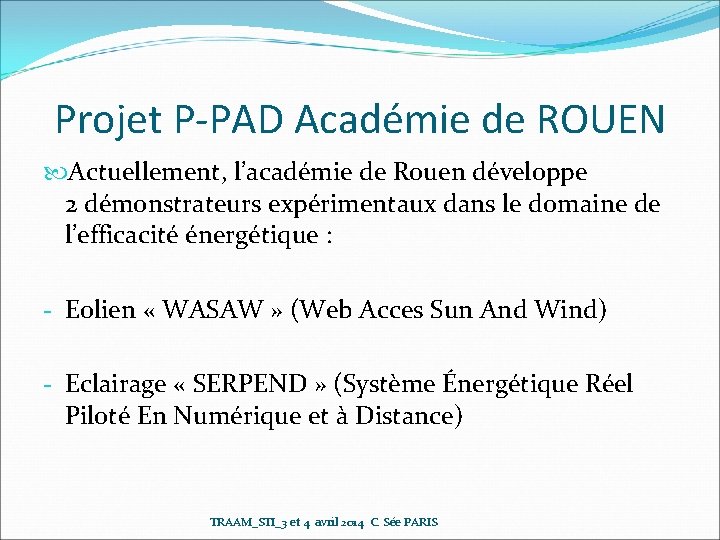 Projet P-PAD Académie de ROUEN

Actuellement, l'académie de Rouen développe 2 démonstrateurs expérimentaux dans le domaine de l'efficacité énergétique :

- Eolien « WASAW » (Web Acces Sun And Wind)

- Eclairage « SERPEND » (Système Énergétique Réel Piloté En Numérique et à Distance)

TRAAM_STI_3 et 4 avril 2014 C. Sée PARIS